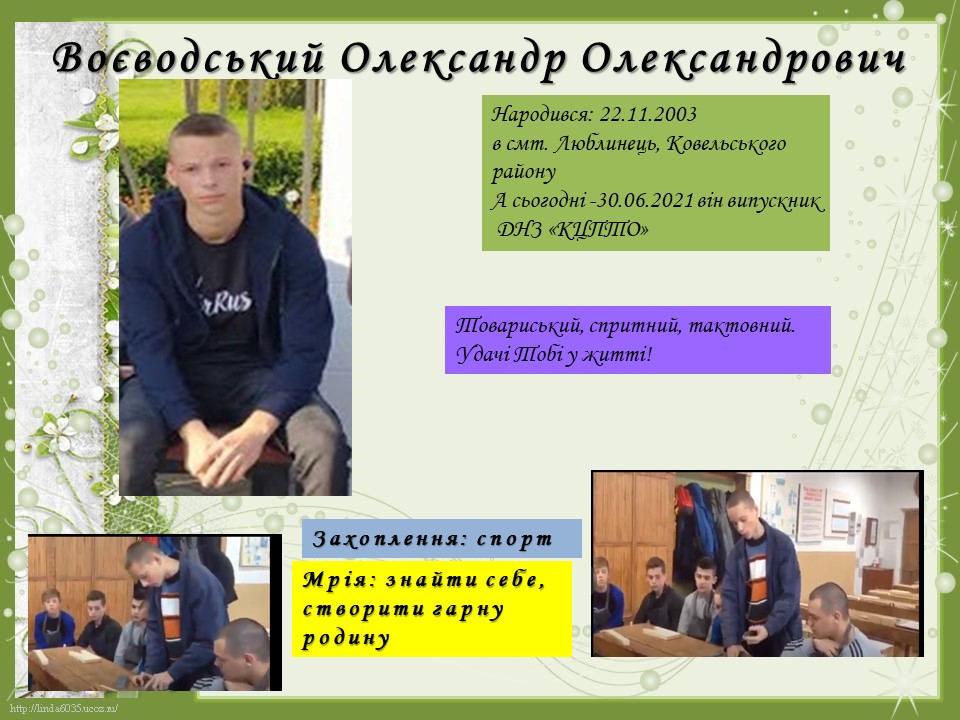 Воєводський Олександр Олександрович

Народився: 22.11.2003
в смт. Люблинець, Ковельського району
А сьогодні -30.06.2021 він випускник ДНЗ «КЦПТО»

Товариський, спритний, тактовний.
Удачі Тобі у житті!

Захоплення: спорт

Мрія: знайти себе, створити гарну родину

http://linda6035.ucoz.ru/